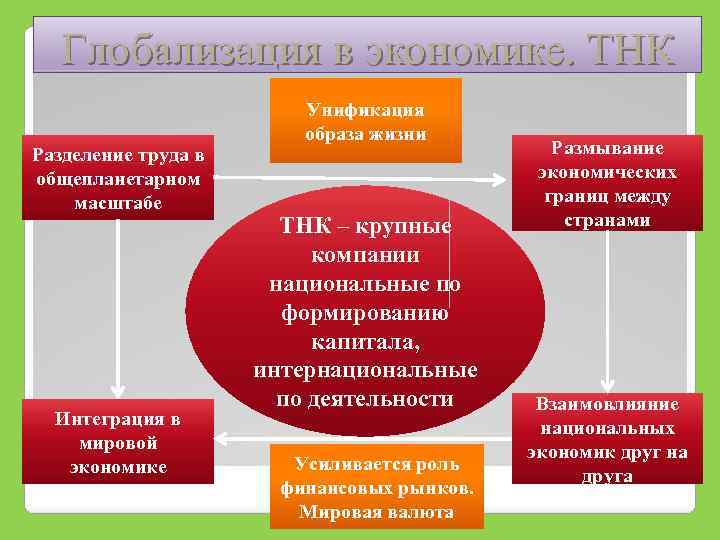 Глобализация в экономике. ТНК

Унификация образа жизни

Разделение труда в общепланетарном масштабе

Размывание экономических границ между странами

ТНК – крупные компании национальные по формированию капитала, интернациональные по деятельности

Интеграция в мировой экономике

Взаимовлияние национальных экономик друг на друга

Усиливается роль финансовых рынков. Мировая валюта